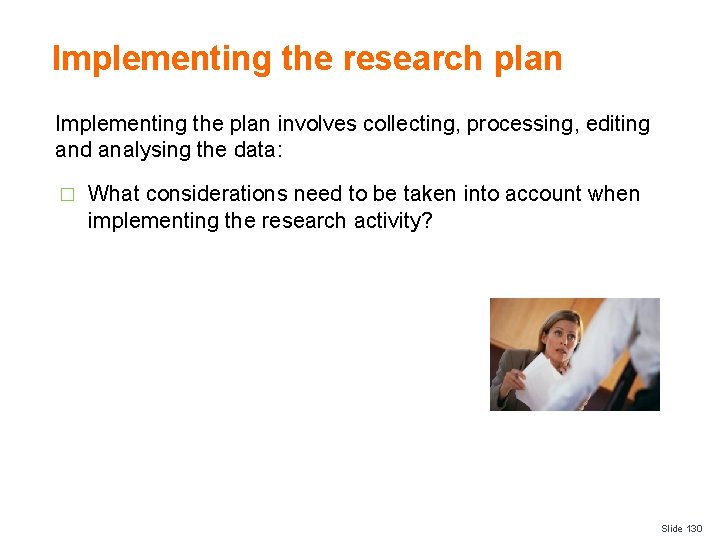 Implementing the research plan

Implementing the plan involves collecting, processing, editing and analysing the data:

□ What considerations need to be taken into account when implementing the research activity?

Slide 130